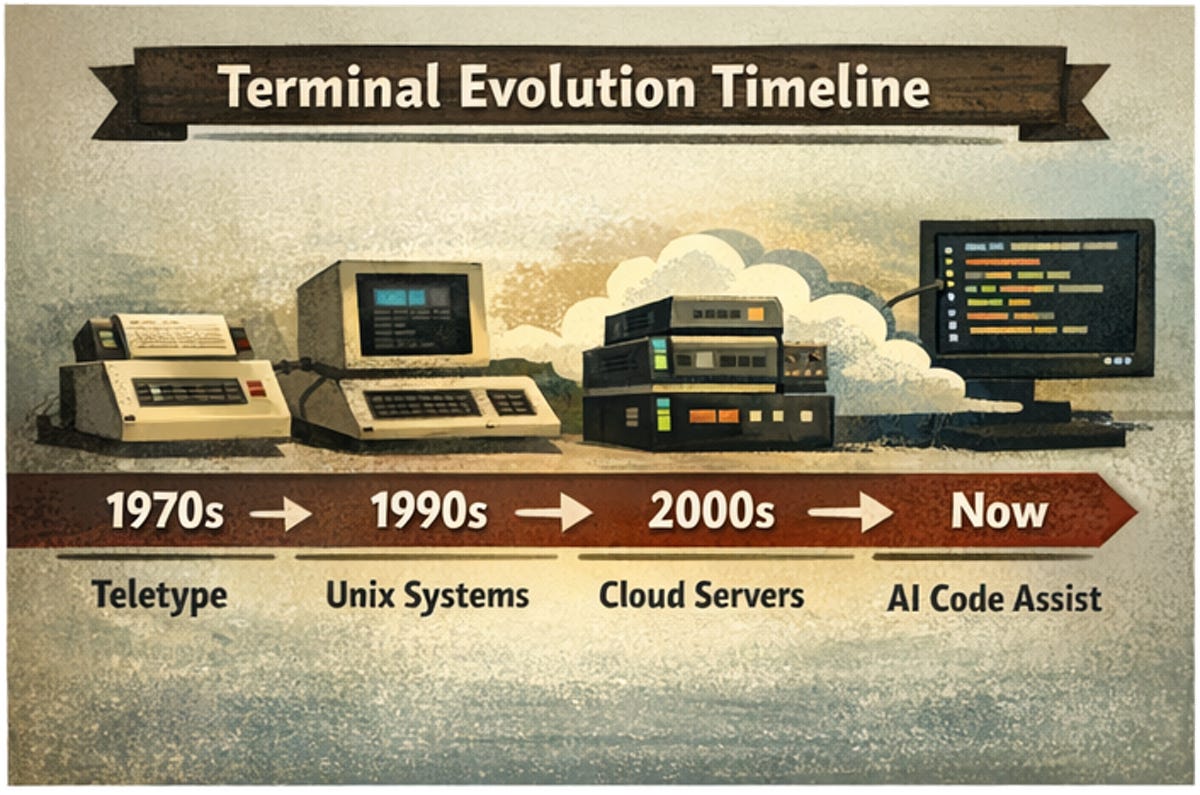 Terminal Evolution Timeline

1970s → 1990s → 2000s → Now

Teletype

Unix Systems

Cloud Servers

AI Code Assist